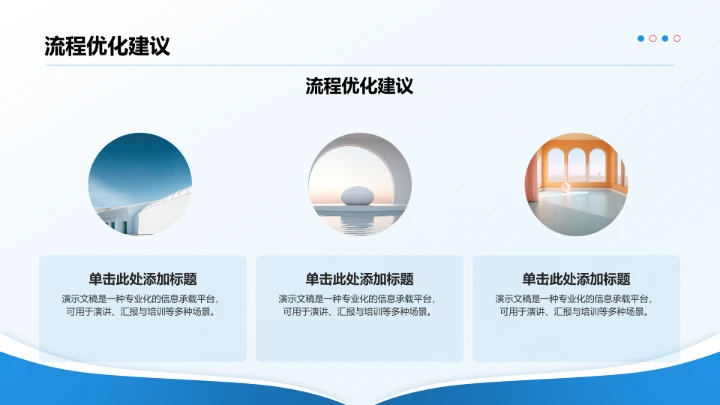 流程优化建议

流程优化建议

单击此处添加标题
演示文稿是一种专业化的信息承载平台，可用于演讲、汇报与培训等多种场景。

单击此处添加标题
演示文稿是一种专业化的信息承载平台，可用于演讲、汇报与培训等多种场景。

单击此处添加标题
演示文稿是一种专业化的信息承载平台，可用于演讲、汇报与培训等多种场景。